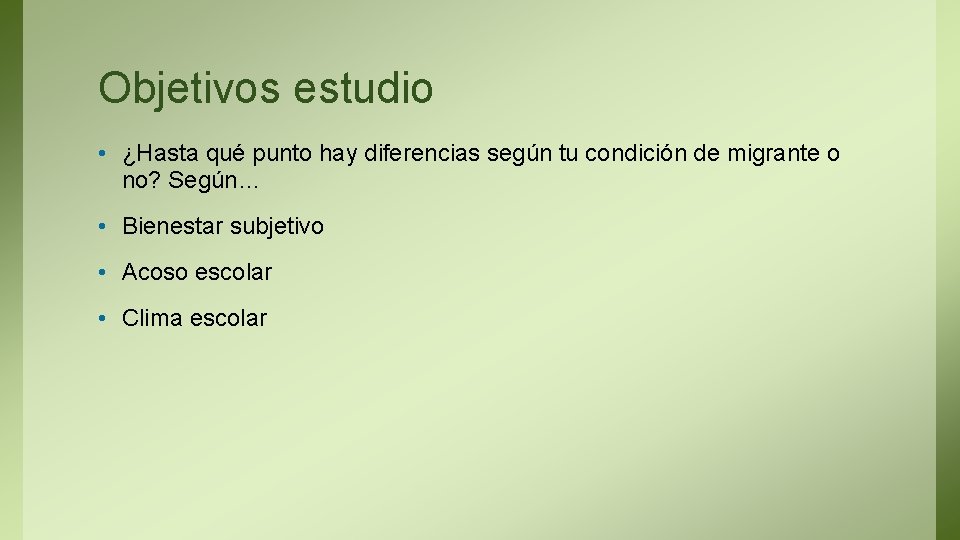 Objetivos estudio

• ¿Hasta qué punto hay diferencias según tu condición de migrante o no? Según…

• Bienestar subjetivo

• Acoso escolar

• Clima escolar